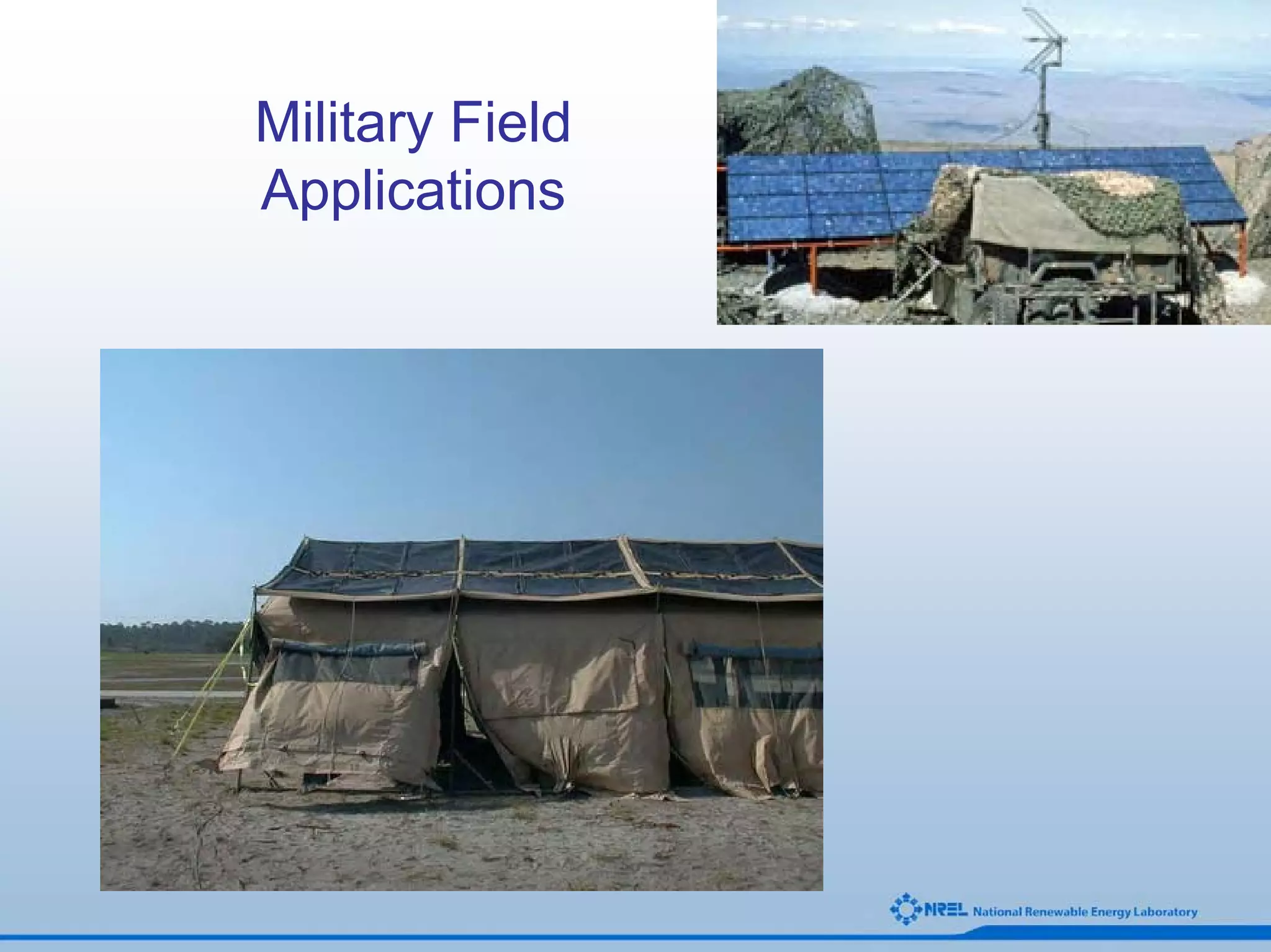 Military Field Applications

NREL National Renewable Energy Laboratory